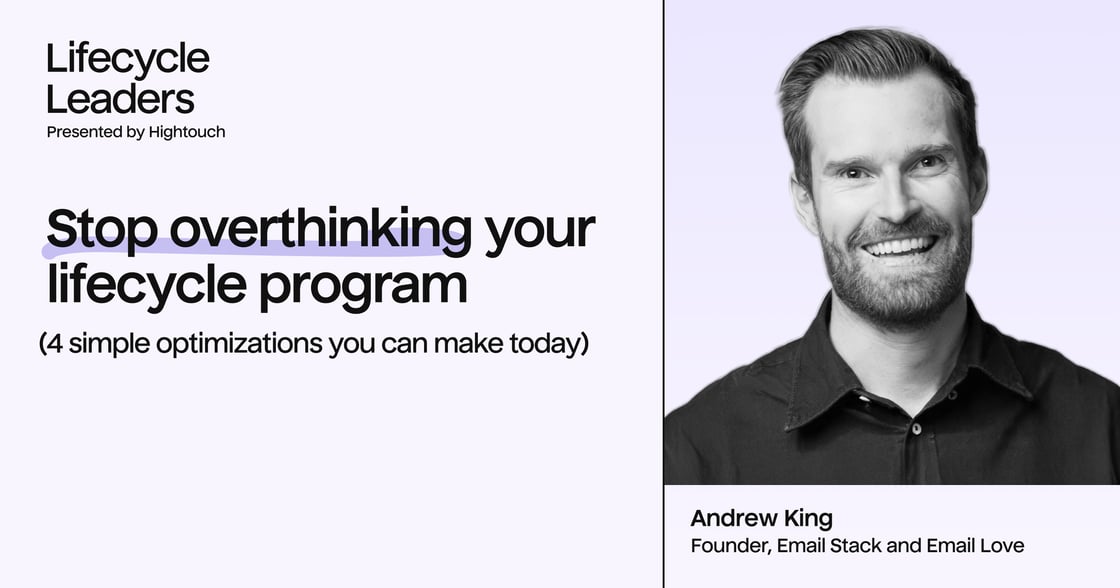 Lifecycle Leaders
Presented by Hightouch

Stop overthinking your lifecycle program
(4 simple optimizations you can make today)

Andrew King
Founder, Email Stack and Email Love